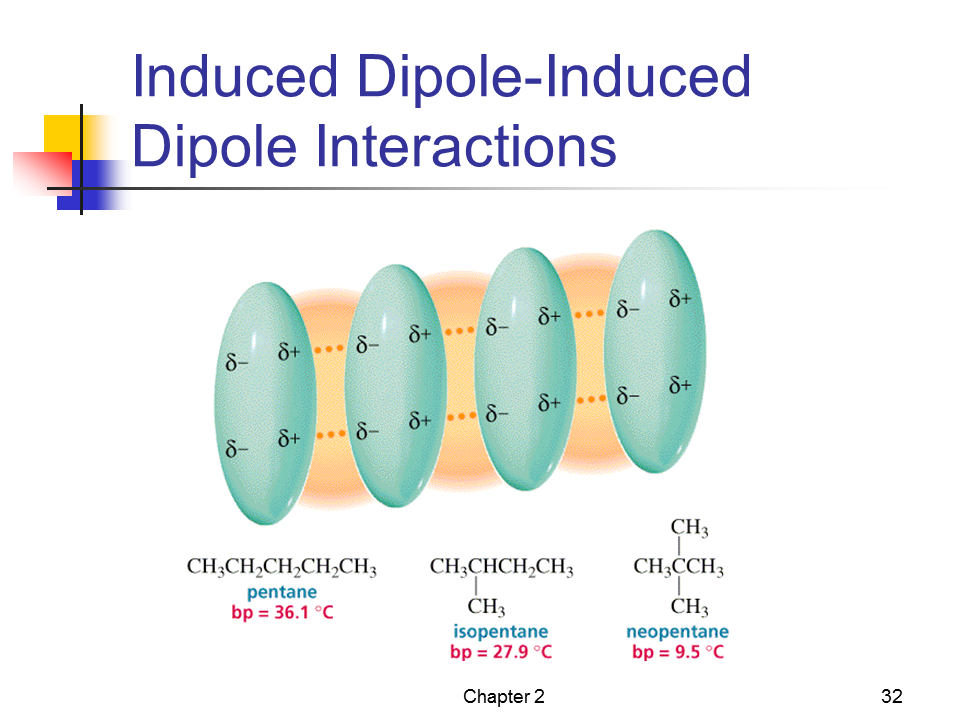 Induced Dipole-Induced Dipole Interactions

$\delta-$ $\delta+$ $\delta-$ $\delta+$ $\delta-$ $\delta+$ $\delta-$ $\delta+$

$\delta-$ $\delta+$ $\delta-$ $\delta+$ $\delta-$ $\delta+$ $\delta-$ $\delta+$

$CH_3CH_2CH_2CH_2CH_3$
pentane
bp = 36.1 °C

$CH_3CHCH_2CH_3$
$CH_3$
isopentane
bp = 27.9 °C

$CH_3$
$CH_3CCH_3$
$CH_3$
neopentane
bp = 9.5 °C

Chapter 2

32